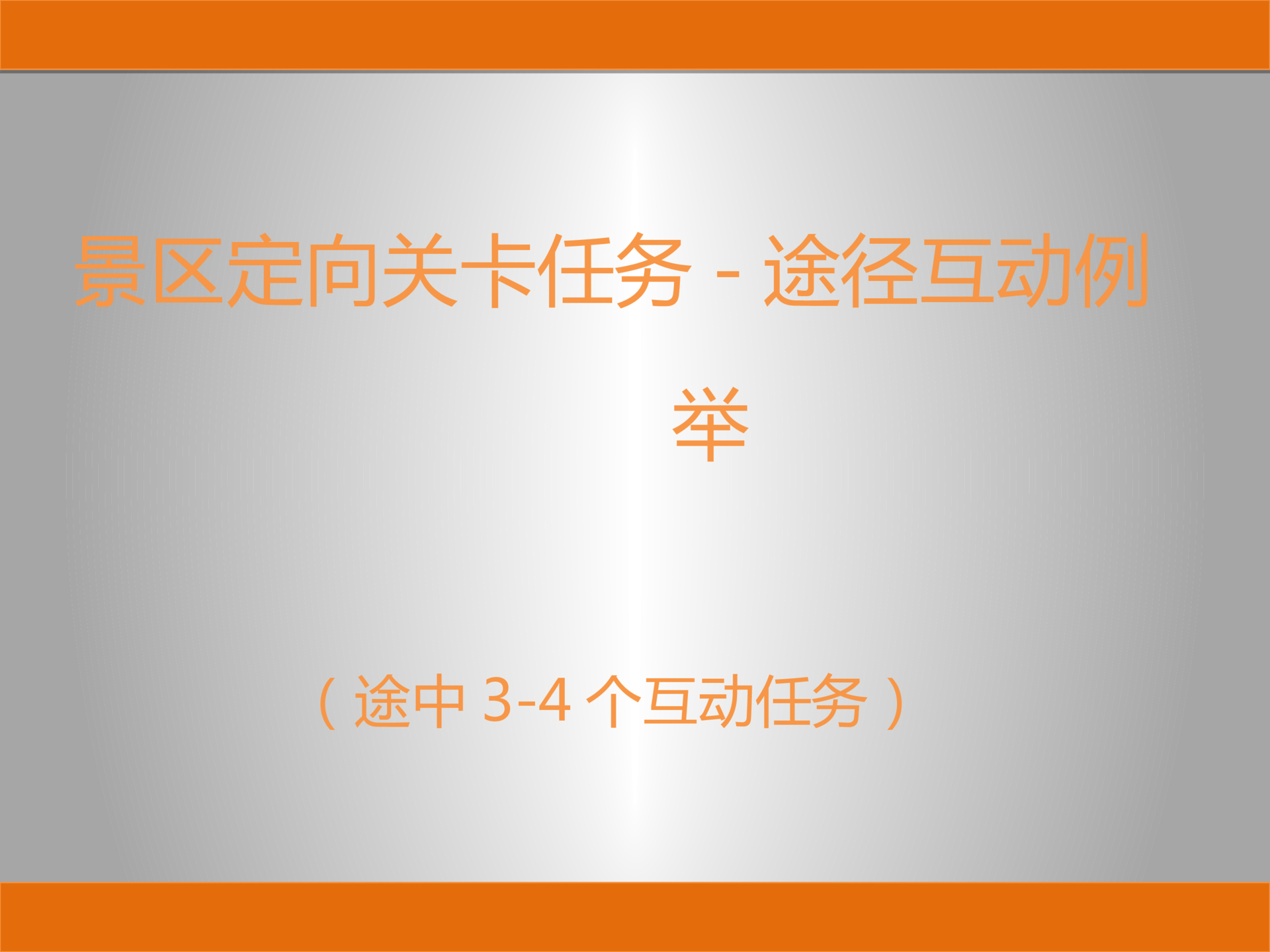 景区定向关卡任务 - 途径互动例举

（途中 3-4 个互动任务）